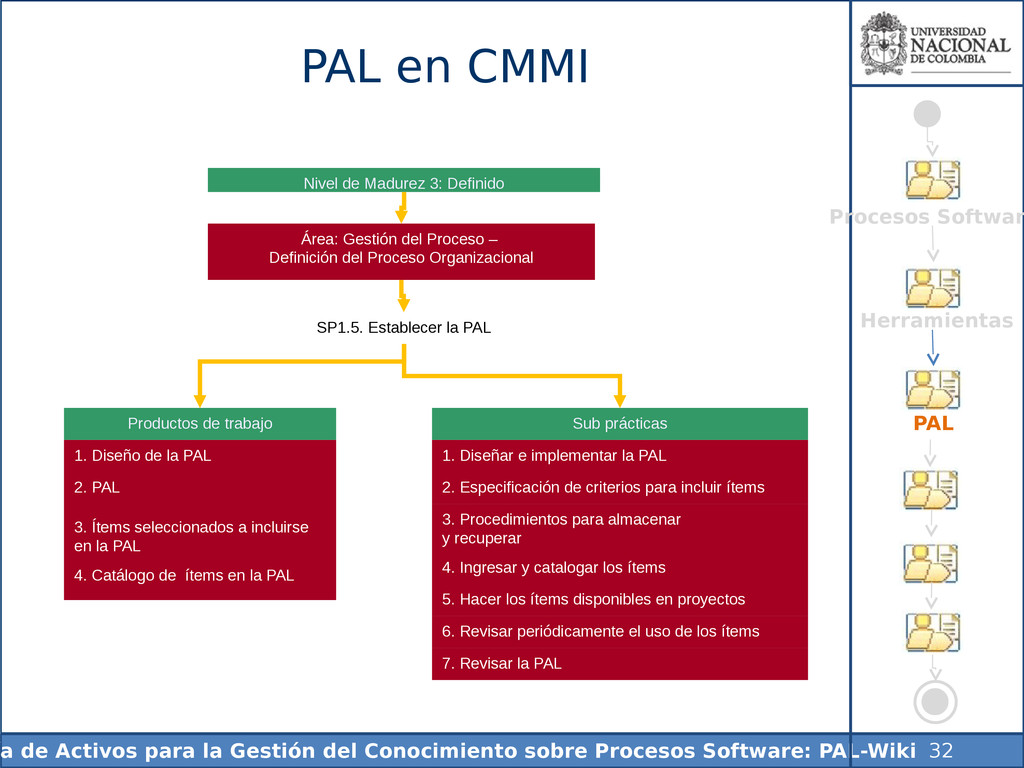 PAL en CMMI

UNIVERSIDAD NACIONAL DE COLOMBIA

Nivel de Madurez 3: Definido

Área: Gestión del Proceso – Definición del Proceso Organizacional

SP1.5. Establecer la PAL

Productos de trabajo

1. Diseño de la PAL

2. PAL

3. Ítems seleccionados a incluirse en la PAL

4. Catálogo de ítems en la PAL

Sub prácticas

1. Diseñar e implementar la PAL

2. Especificación de criterios para incluir ítems

3. Procedimientos para almacenar y recuperar

4. Ingresar y catalogar los ítems

5. Hacer los ítems disponibles en proyectos

6. Revisar periódicamente el uso de los ítems

7. Revisar la PAL

Procesos Softwar

Herramientas

PAL

a de Activos para la Gestión del Conocimiento sobre Procesos Software: PAL-Wiki 32